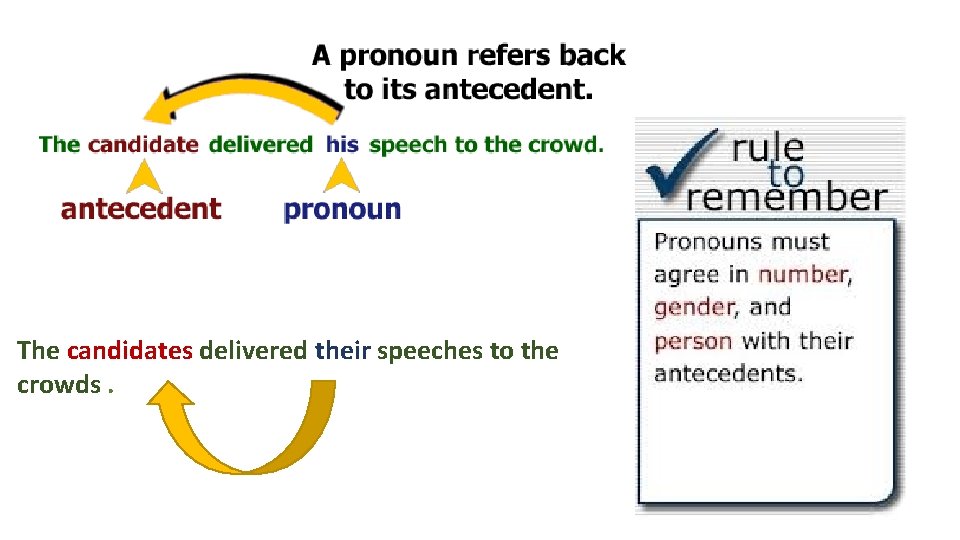 A pronoun refers back to its antecedent.

The candidate delivered his speech to the crowd.

antecedent pronoun

The candidates delivered their speeches to the crowds .

rule to remember

Pronouns must agree in number, gender, and person with their antecedents.